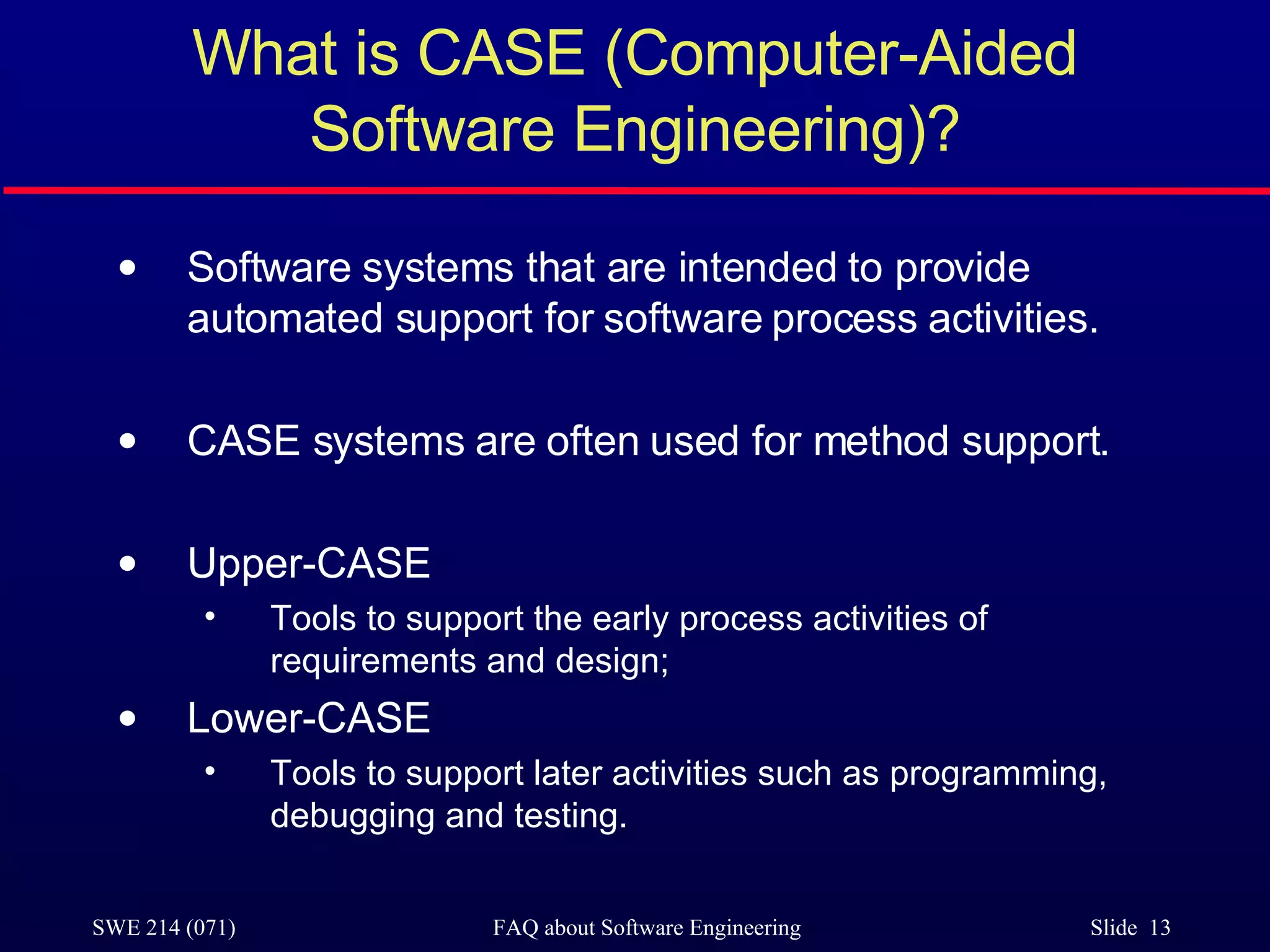 What is CASE (Computer-Aided Software Engineering)?

• Software systems that are intended to provide automated support for software process activities.

• CASE systems are often used for method support.

• Upper-CASE
 • Tools to support the early process activities of requirements and design;
• Lower-CASE
 • Tools to support later activities such as programming, debugging and testing.

SWE 214 (071) FAQ about Software Engineering Slide 13